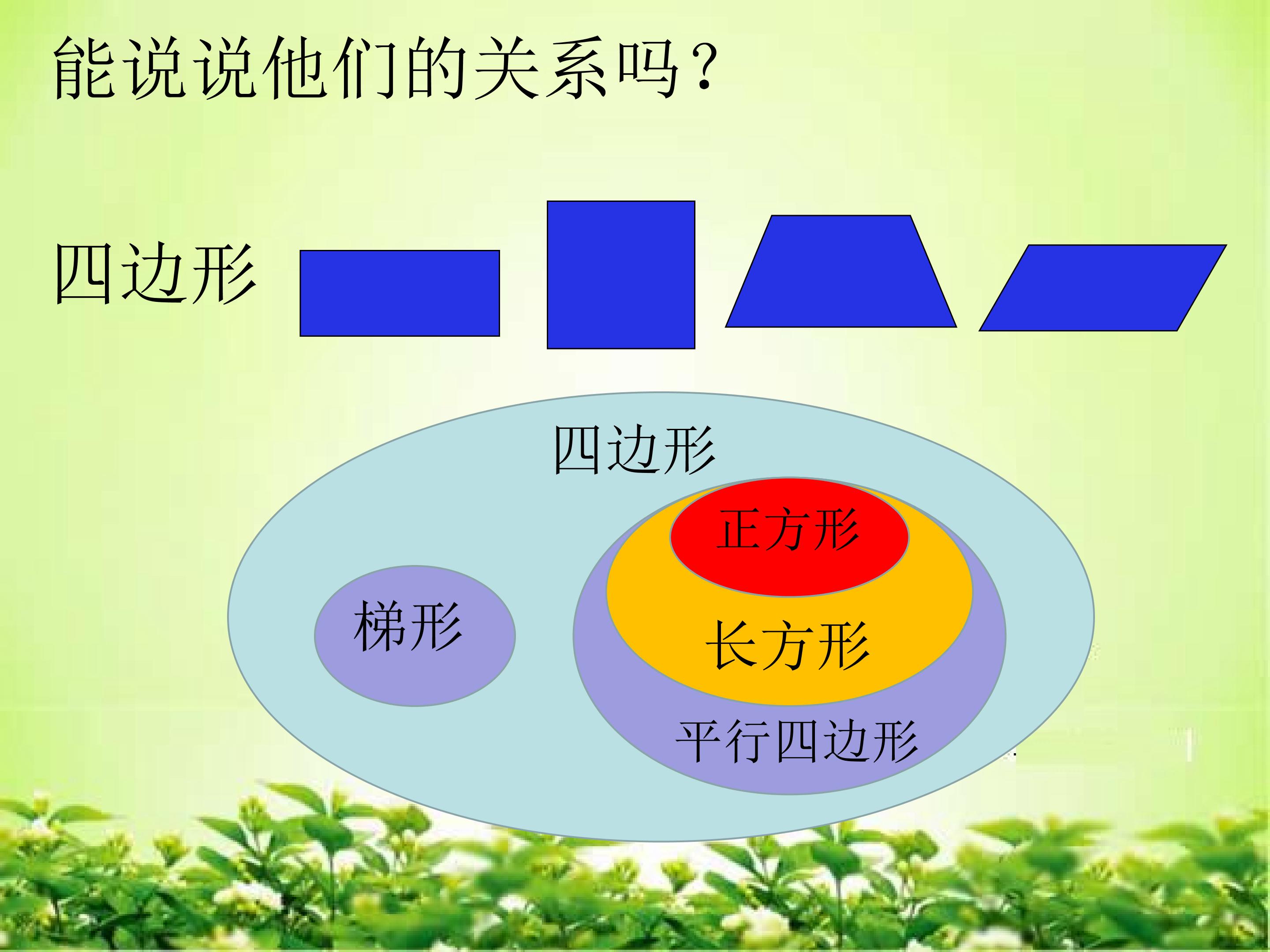 能说说他们的关系吗？

四边形

四边形

正方形

梯形

长方形

平行四边形